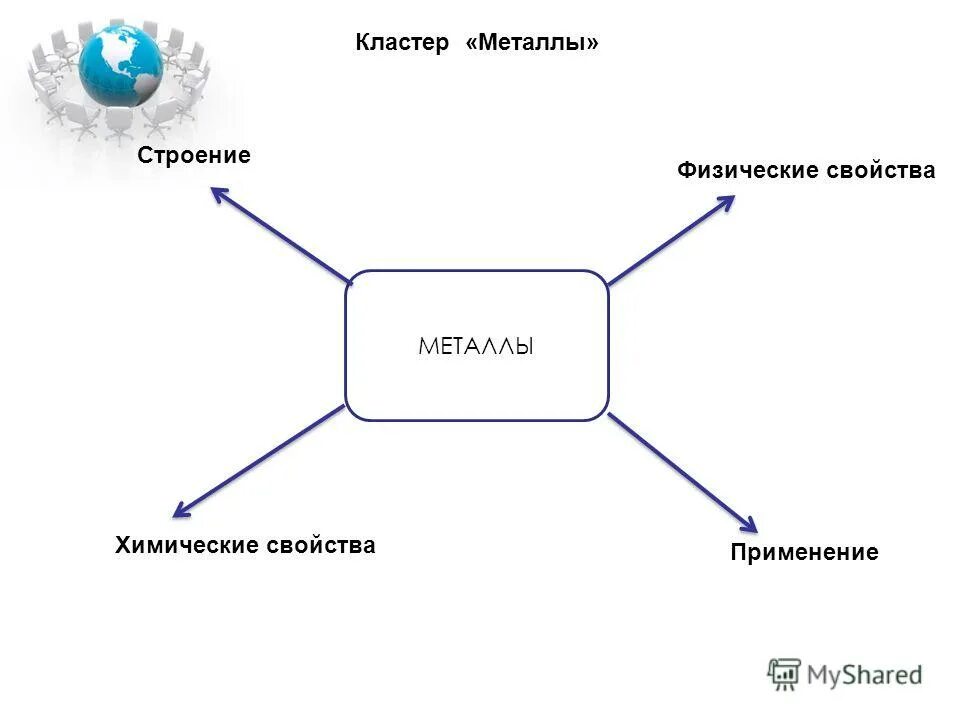 Кластер «Металлы»

Строение

Физические свойства

МЕТАЛЛЫ

Химические свойства

Применение

MyShared